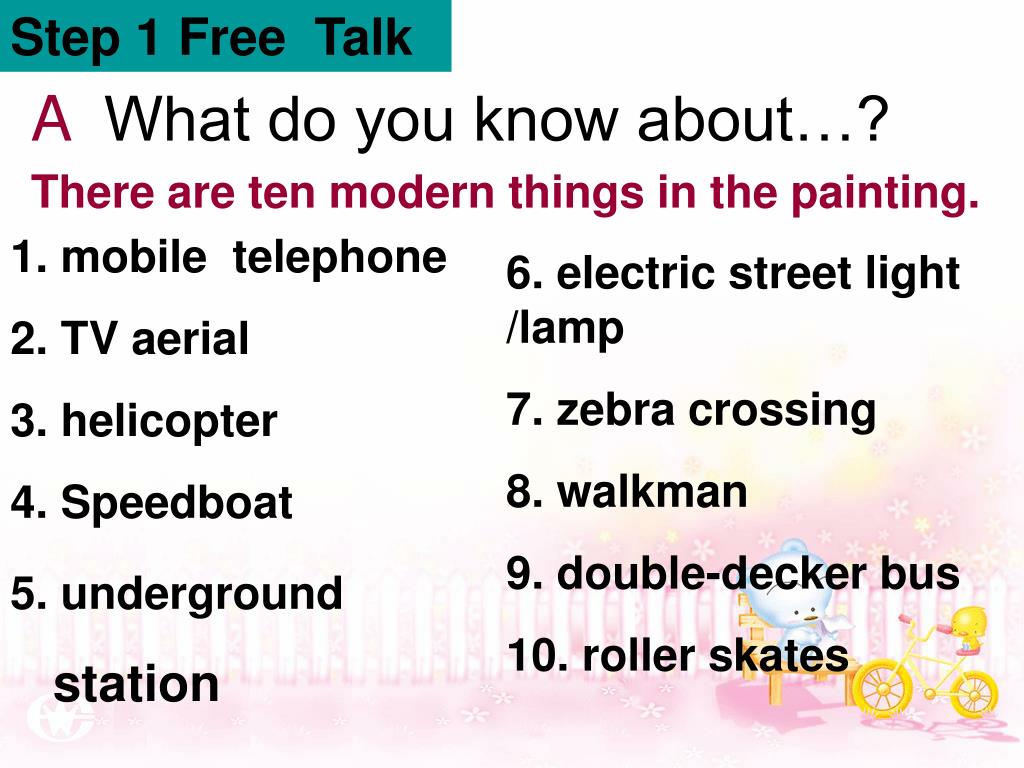 Step 1 Free Talk

A What do you know about…?

There are ten modern things in the painting.

1. mobile telephone

2. TV aerial

3. helicopter

4. Speedboat

5. underground station

6. electric street light /lamp

7. zebra crossing

8. walkman

9. double-decker bus

10. roller skates